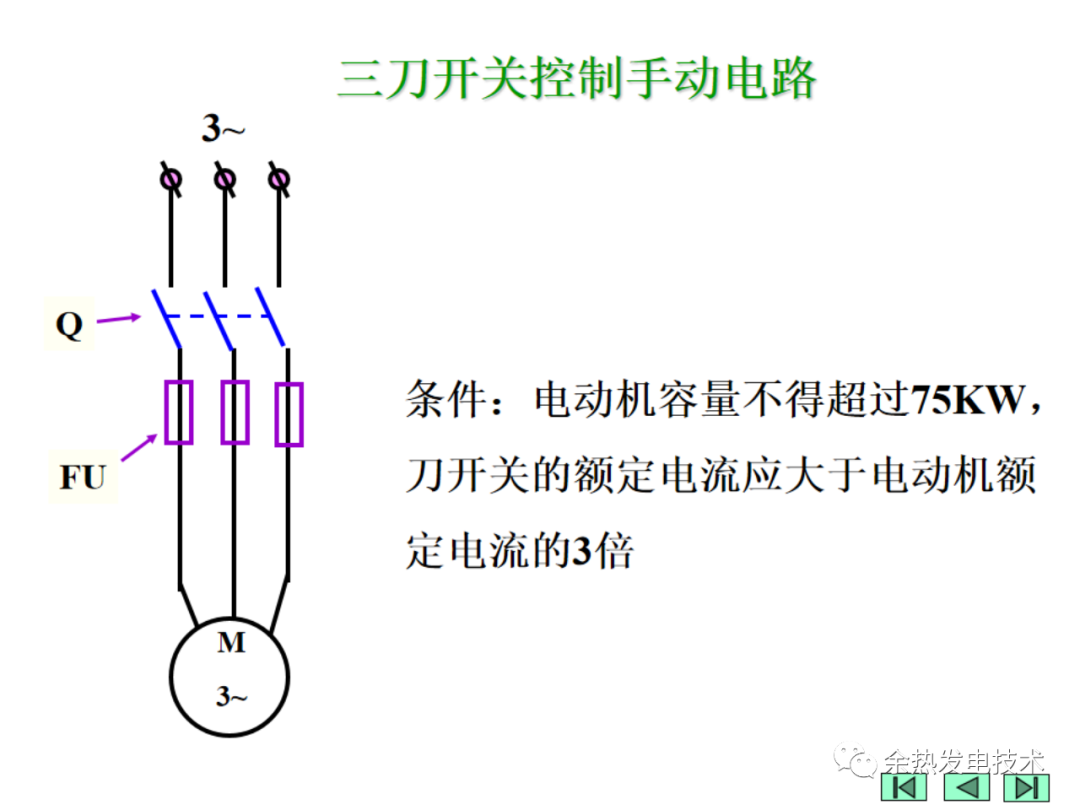 三刀开关控制手动电路

3~

Q

FU

M
3~

条件：电动机容量不得超过75KW，刀开关的额定电流应大于电动机额定电流的3倍

余热发电技术